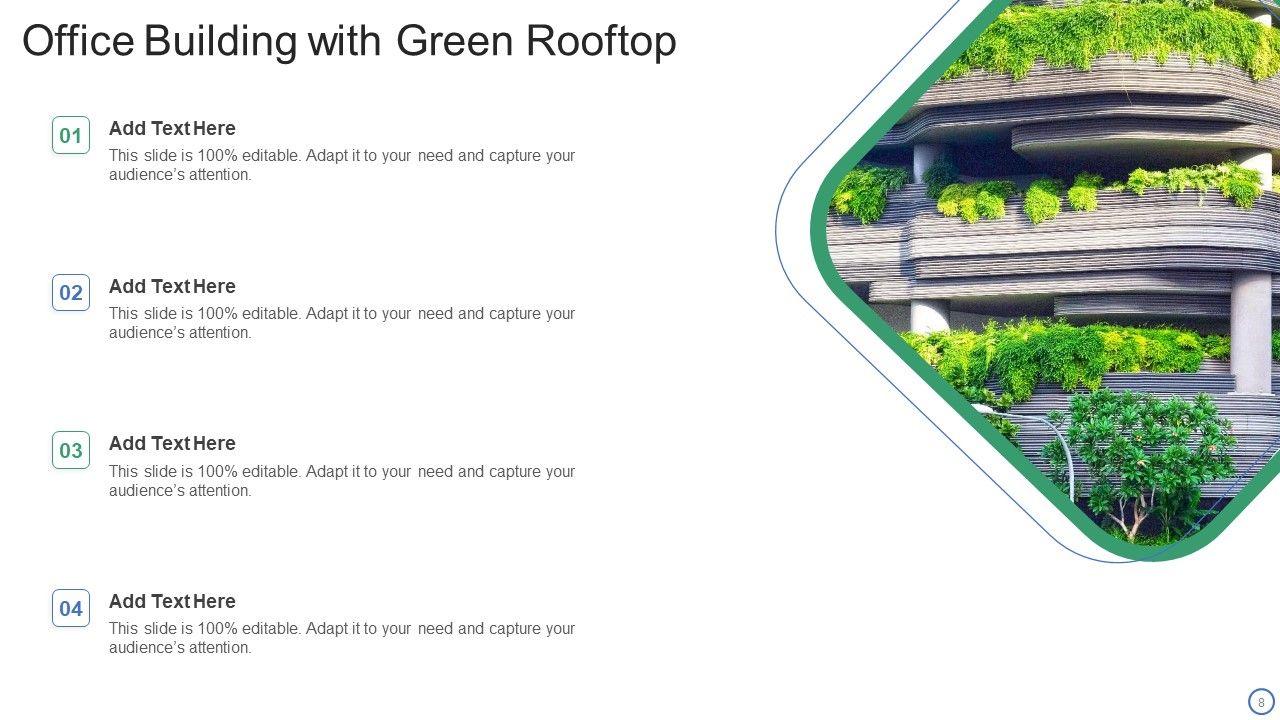 Office Building with Green Rooftop

01
Add Text Here
This slide is 100% editable. Adapt it to your need and capture your audience's attention.

02
Add Text Here
This slide is 100% editable. Adapt it to your need and capture your audience's attention.

03
Add Text Here
This slide is 100% editable. Adapt it to your need and capture your audience's attention.

04
Add Text Here
This slide is 100% editable. Adapt it to your need and capture your audience's attention.

8